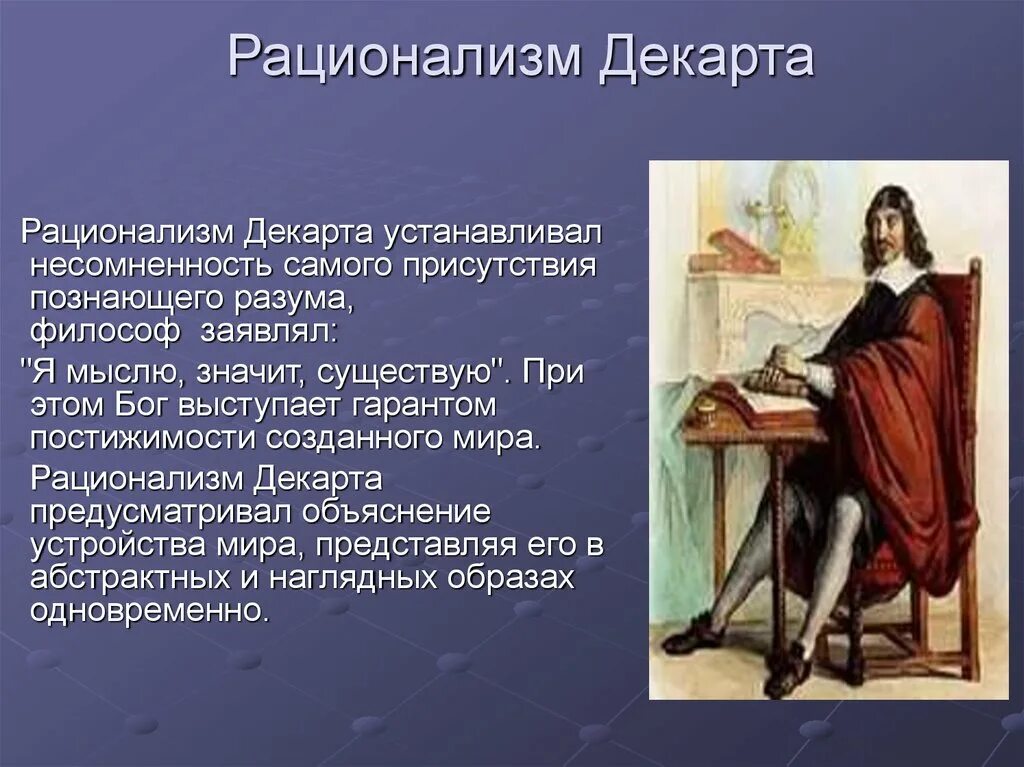 Рационализм Декарта

Рационализм Декарта устанавливал несомненность самого присутствия познающего разума, философ заявлял:

"Я мыслю, значит, существую". При этом Бог выступает гарантом постижимости созданного мира.

Рационализм Декарта предусматривал объяснение устройства мира, представляя его в абстрактных и наглядных образах одновременно.